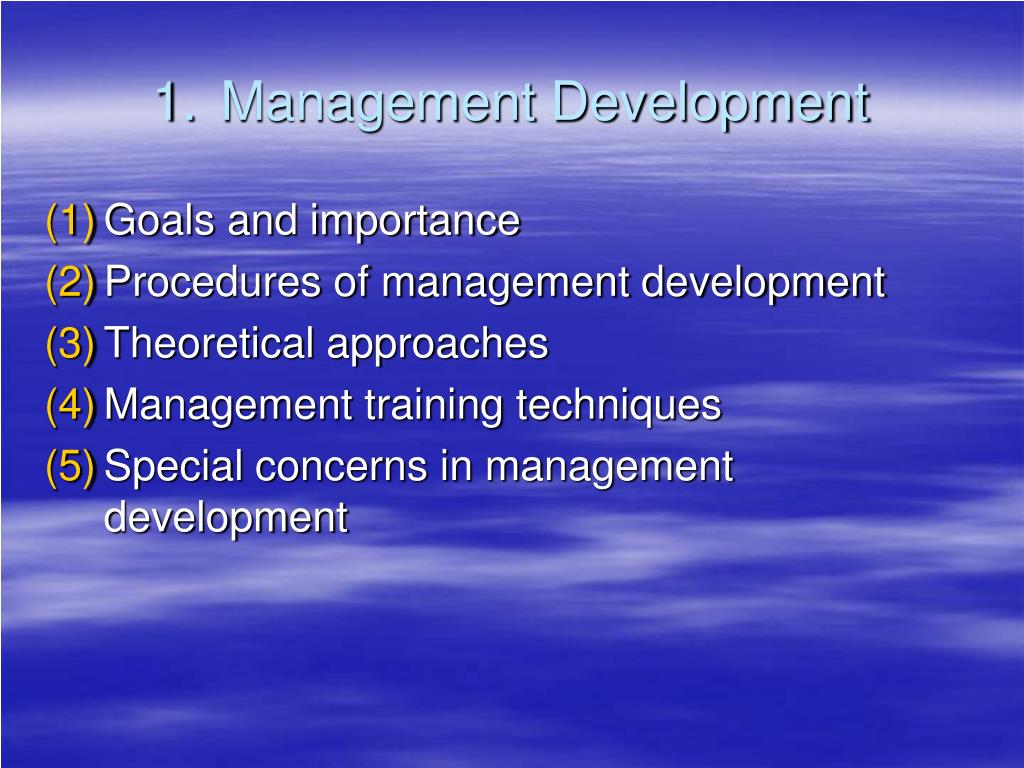 1. Management Development

(1) Goals and importance
(2) Procedures of management development
(3) Theoretical approaches
(4) Management training techniques
(5) Special concerns in management development